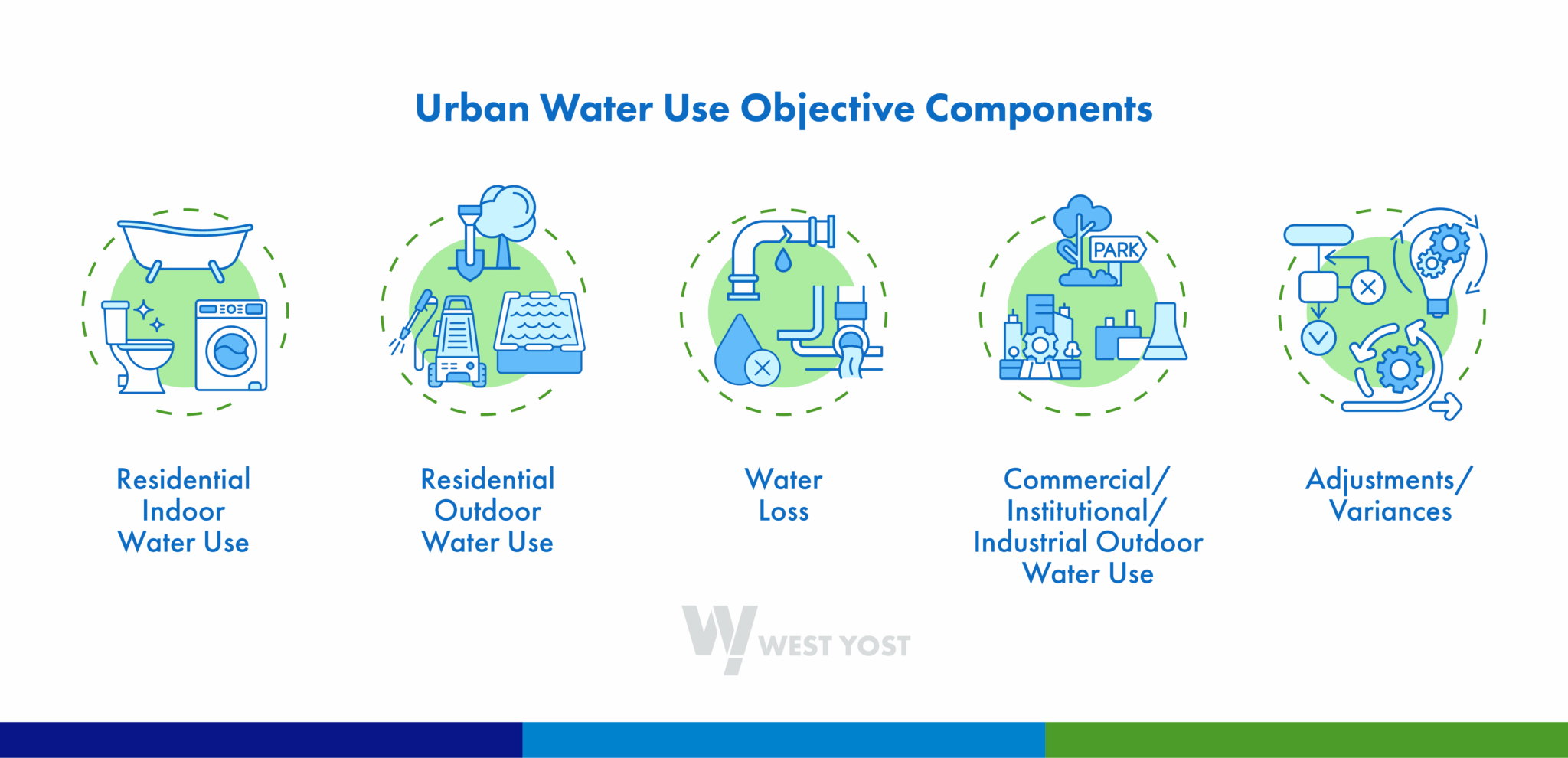 Urban Water Use Objective Components

PARK

Residential Indoor Water Use

Residential Outdoor Water Use

Water Loss

Commercial/ Institutional/ Industrial Outdoor Water Use

Adjustments/ Variances

WEST YOST